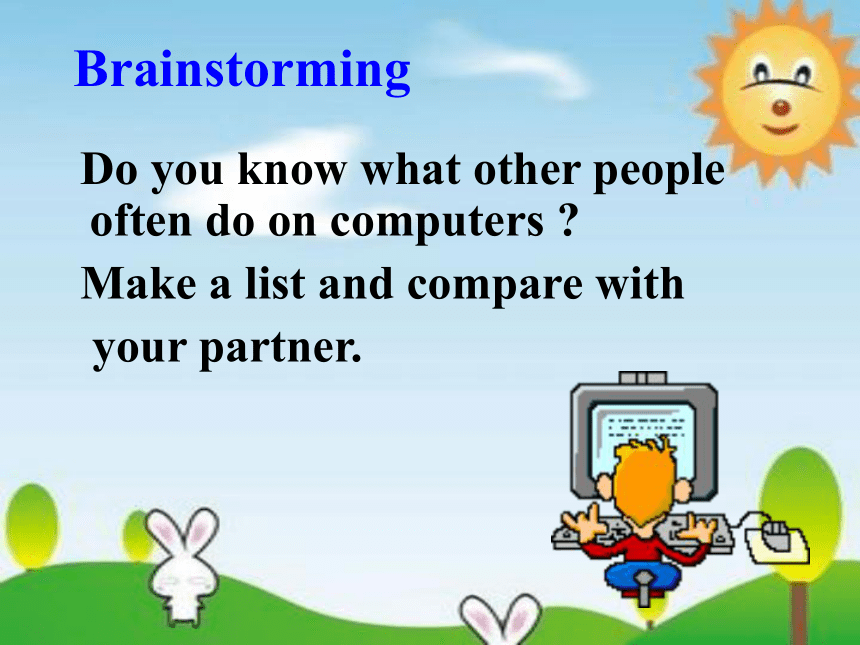 Brainstorming

Do you know what other people often do on computers ?

Make a list and compare with your partner.